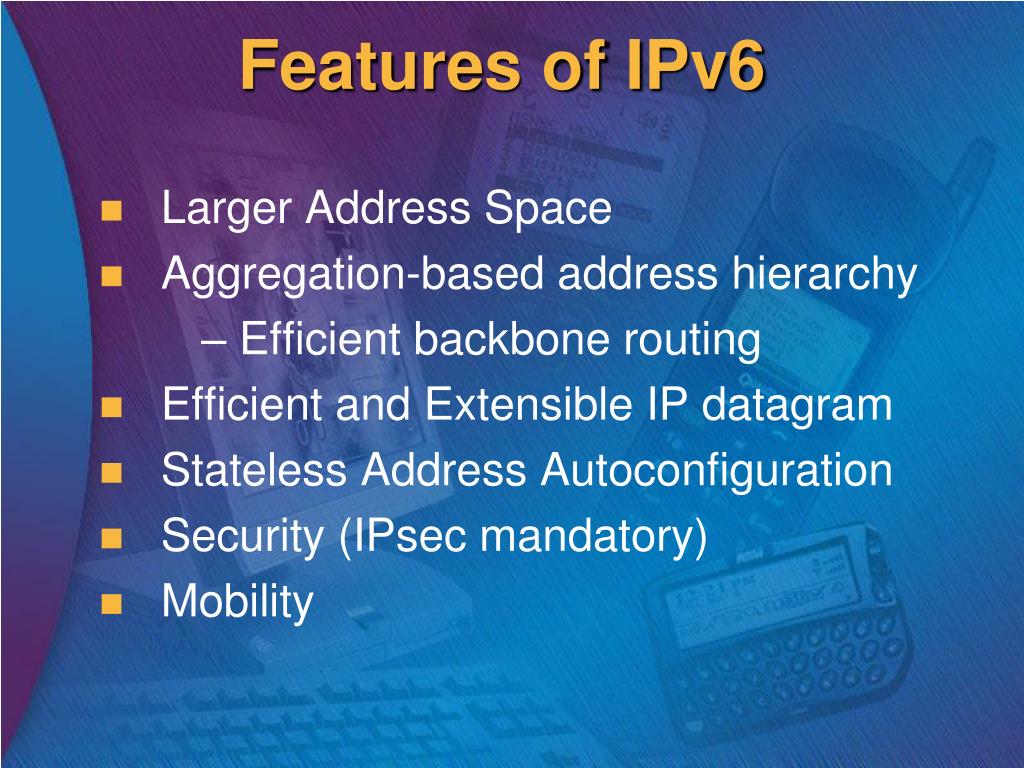 Features of IPv6

- Larger Address Space
- Aggregation-based address hierarchy
  – Efficient backbone routing
- Efficient and Extensible IP datagram
- Stateless Address Autoconfiguration
- Security (IPsec mandatory)
- Mobility